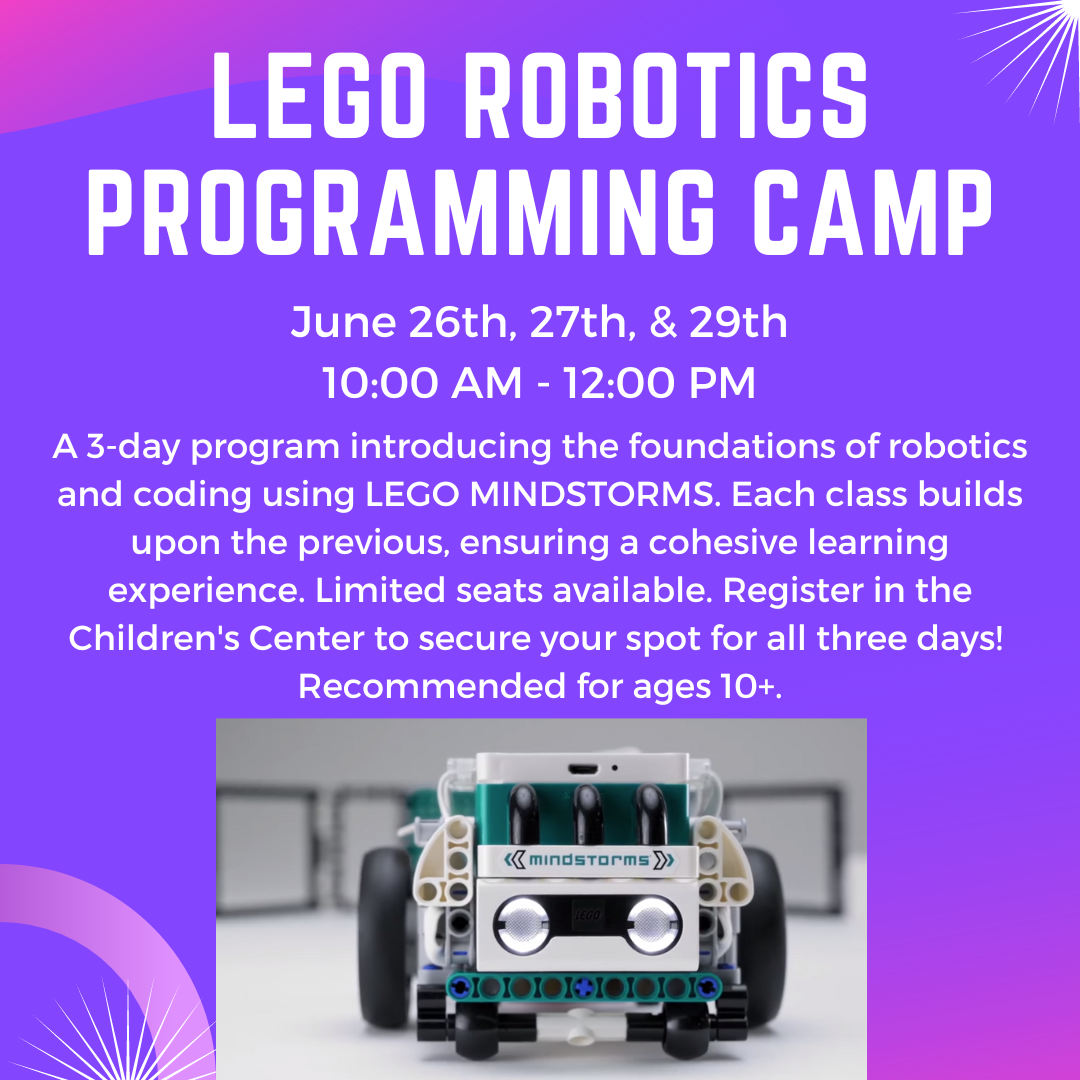 LEGO ROBOTICS PROGRAMMING CAMP

June 26th, 27th, & 29th
10:00 AM - 12:00 PM

A 3-day program introducing the foundations of robotics and coding using LEGO MINDSTORMS. Each class builds upon the previous, ensuring a cohesive learning experience. Limited seats available. Register in the Children's Center to secure your spot for all three days! Recommended for ages 10+.

mindstorms

LEGO